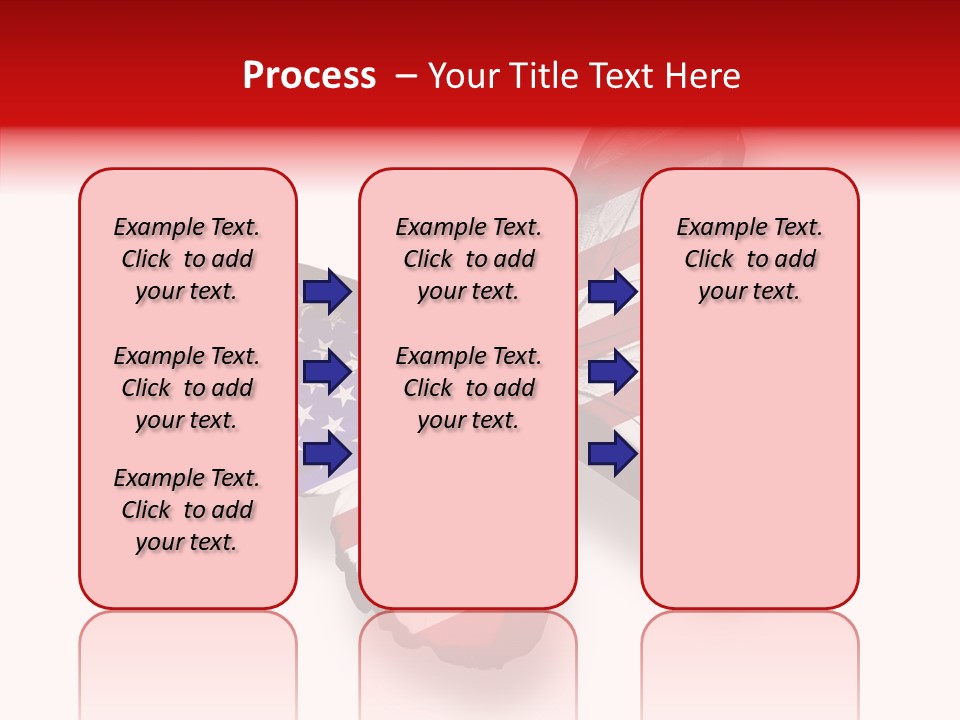 Process – Your Title Text Here

Example Text. Click to add your text.

Example Text. Click to add your text.

Example Text. Click to add your text.

Example Text. Click to add your text.

Example Text. Click to add your text.

Example Text. Click to add your text.